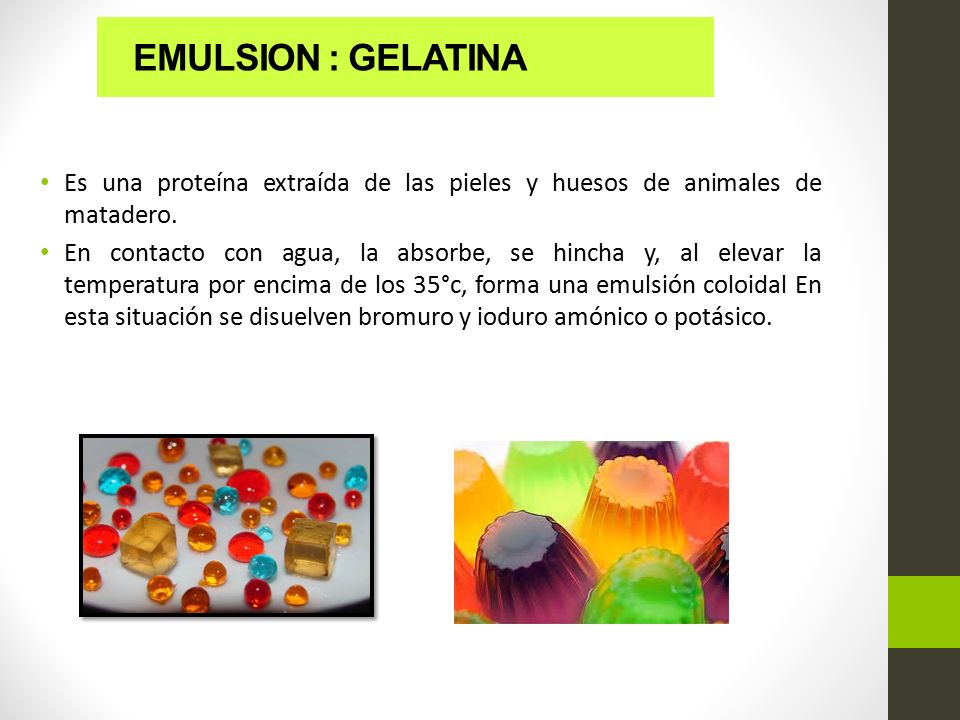 EMULSION : GELATINA

• Es una proteína extraída de las pieles y huesos de animales de matadero.

• En contacto con agua, la absorbe, se hincha y, al elevar la temperatura por encima de los 35°c, forma una emulsión coloidal En esta situación se disuelven bromuro y ioduro amónico o potásico.